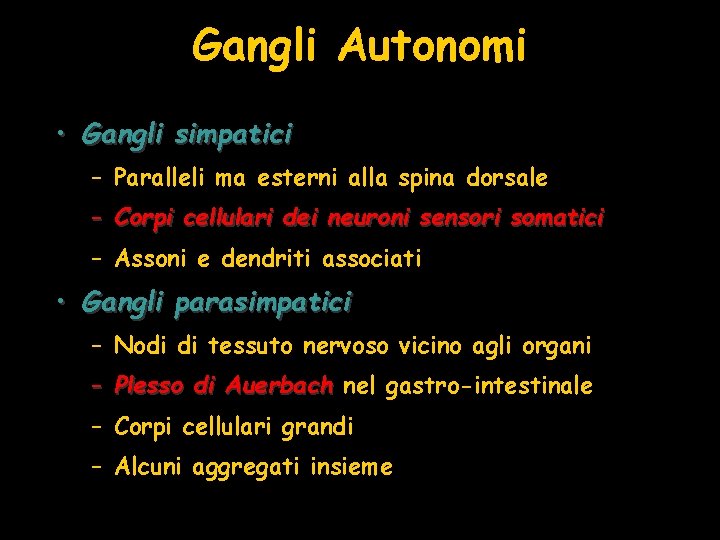 Gangli Autonomi

• Gangli simpatici
– Paralleli ma esterni alla spina dorsale
– Corpi cellulari dei neuroni sensori somatici
– Assoni e dendriti associati

• Gangli parasimpatici
– Nodi di tessuto nervoso vicino agli organi
– Plesso di Auerbach nel gastro-intestinale
– Corpi cellulari grandi
– Alcuni aggregati insieme